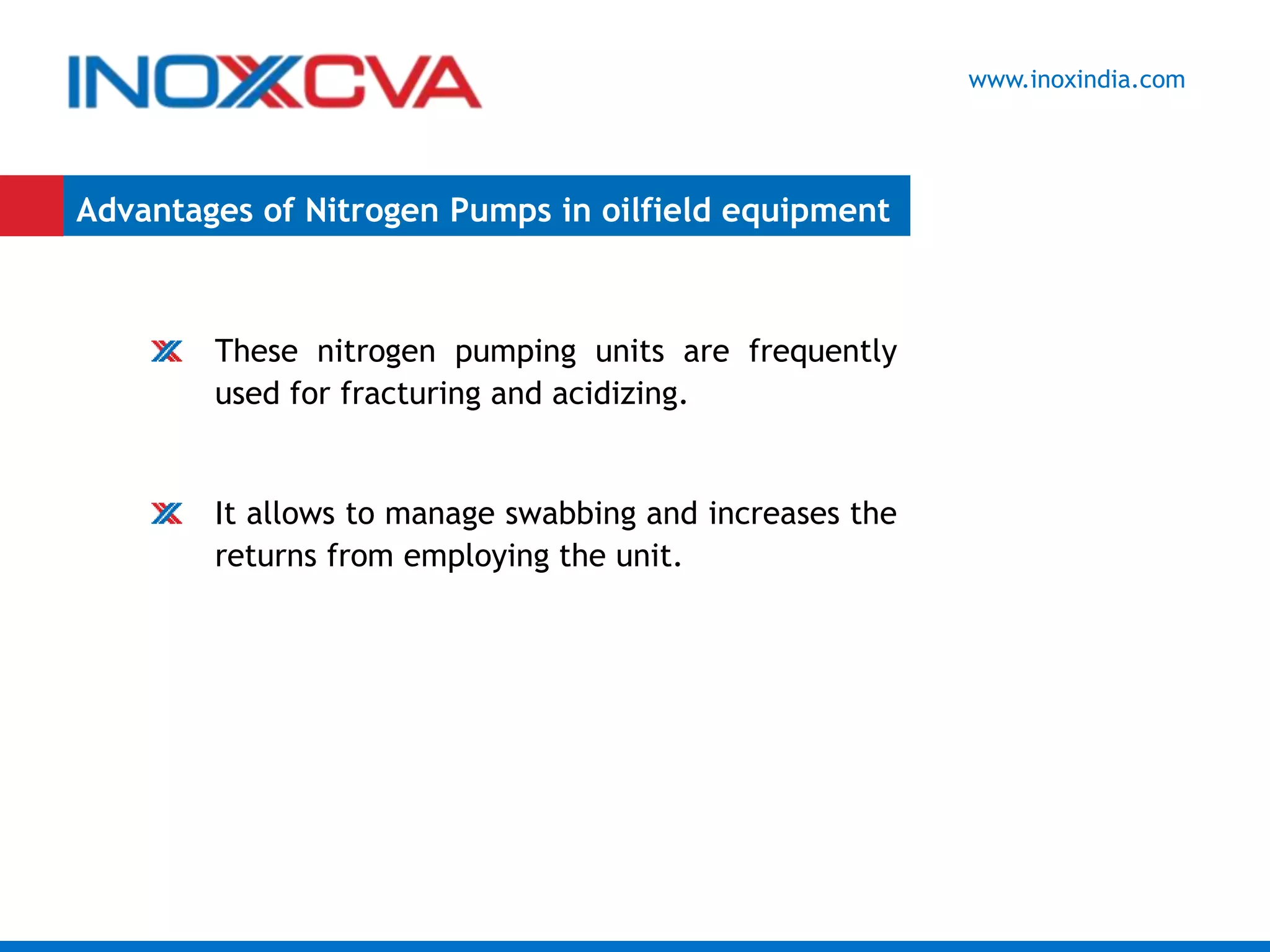 INOXCVA

www.inoxindia.com

Advantages of Nitrogen Pumps in oilfield equipment

These nitrogen pumping units are frequently used for fracturing and acidizing.

It allows to manage swabbing and increases the returns from employing the unit.